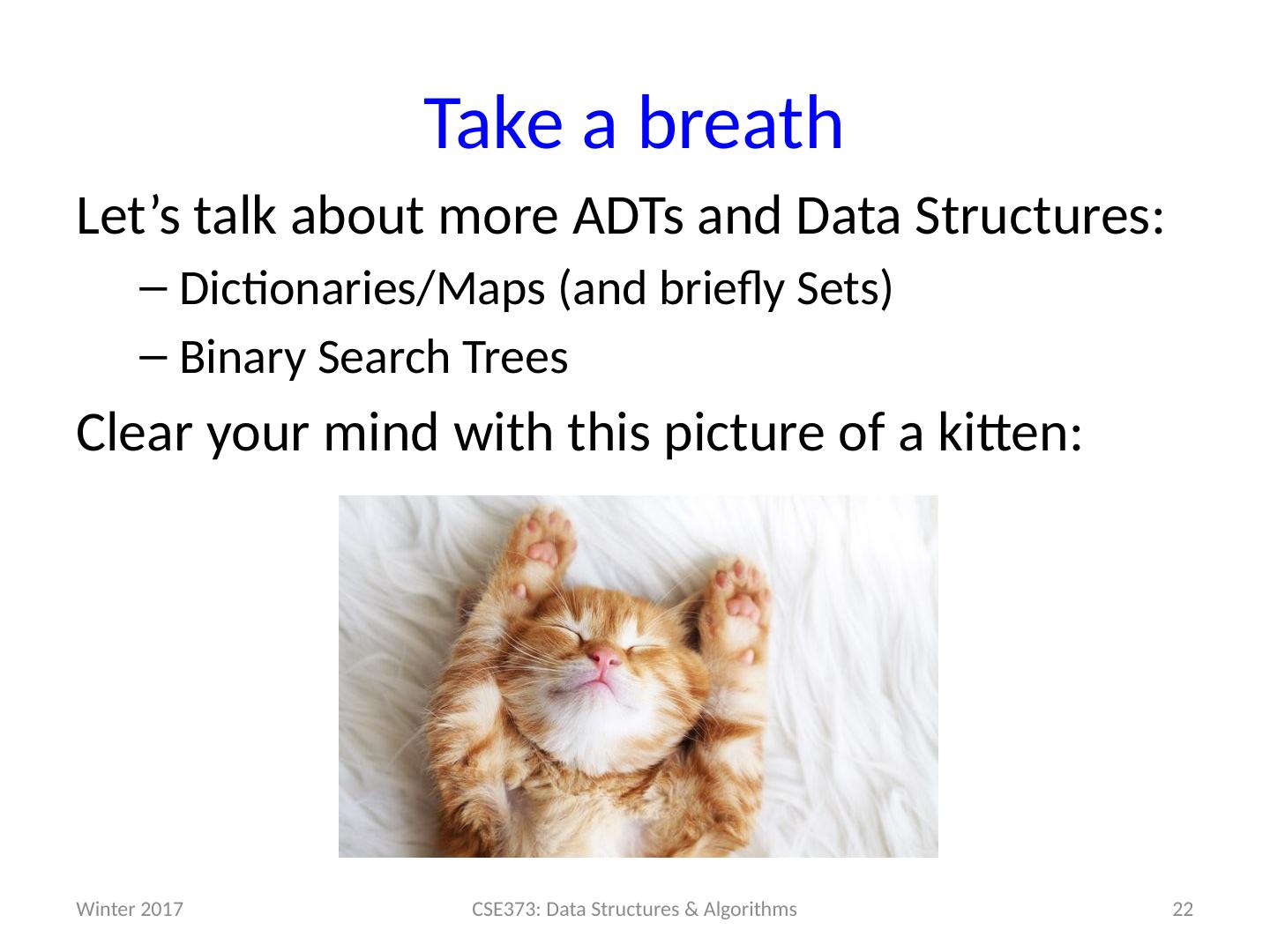 Take a breath

Let’s talk about more ADTs and Data Structures:

– Dictionaries/Maps (and briefly Sets)

– Binary Search Trees

Clear your mind with this picture of a kitten:

Winter 2017

CSE373: Data Structures & Algorithms

22